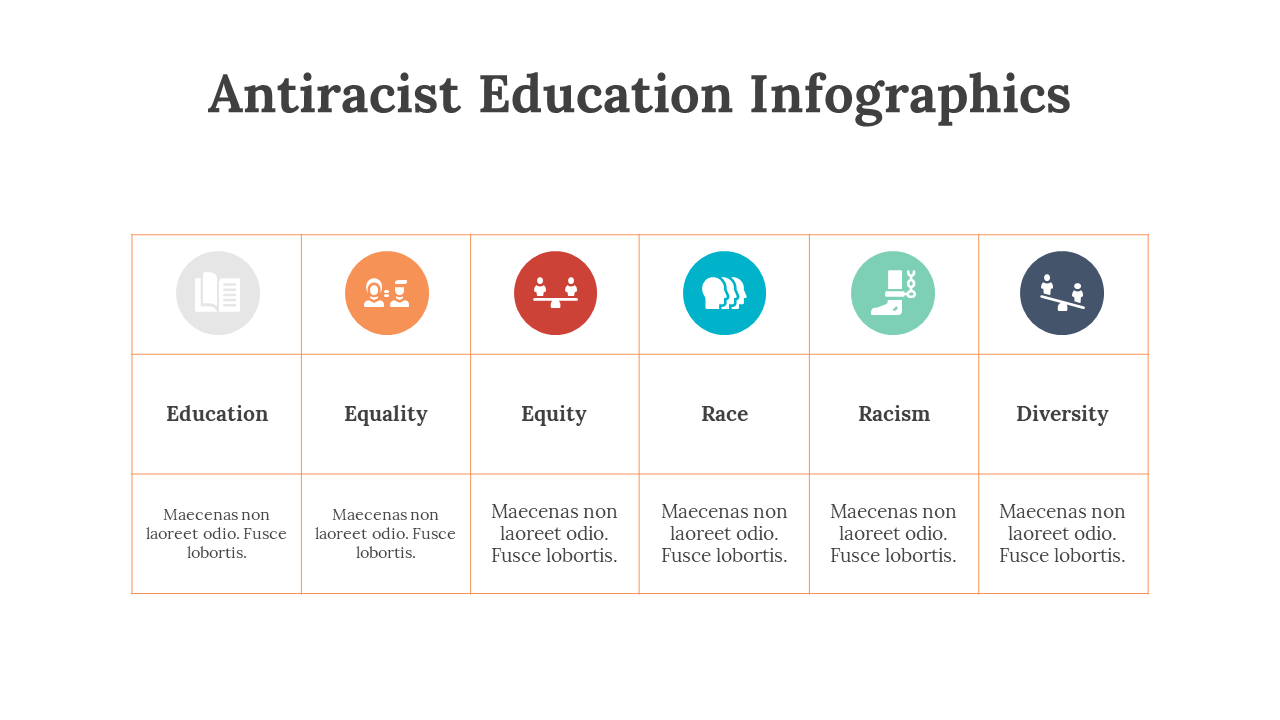 Antiracist Education Infographics

| Education | Equality | Equity | Race | Racism | Diversity |
|---|---|---|---|---|---|
| Maecenas non laoreet odio. Fusce lobortis. | Maecenas non laoreet odio. Fusce lobortis. | Maecenas non laoreet odio. Fusce lobortis. | Maecenas non laoreet odio. Fusce lobortis. | Maecenas non laoreet odio. Fusce lobortis. | Maecenas non laoreet odio. Fusce lobortis. |